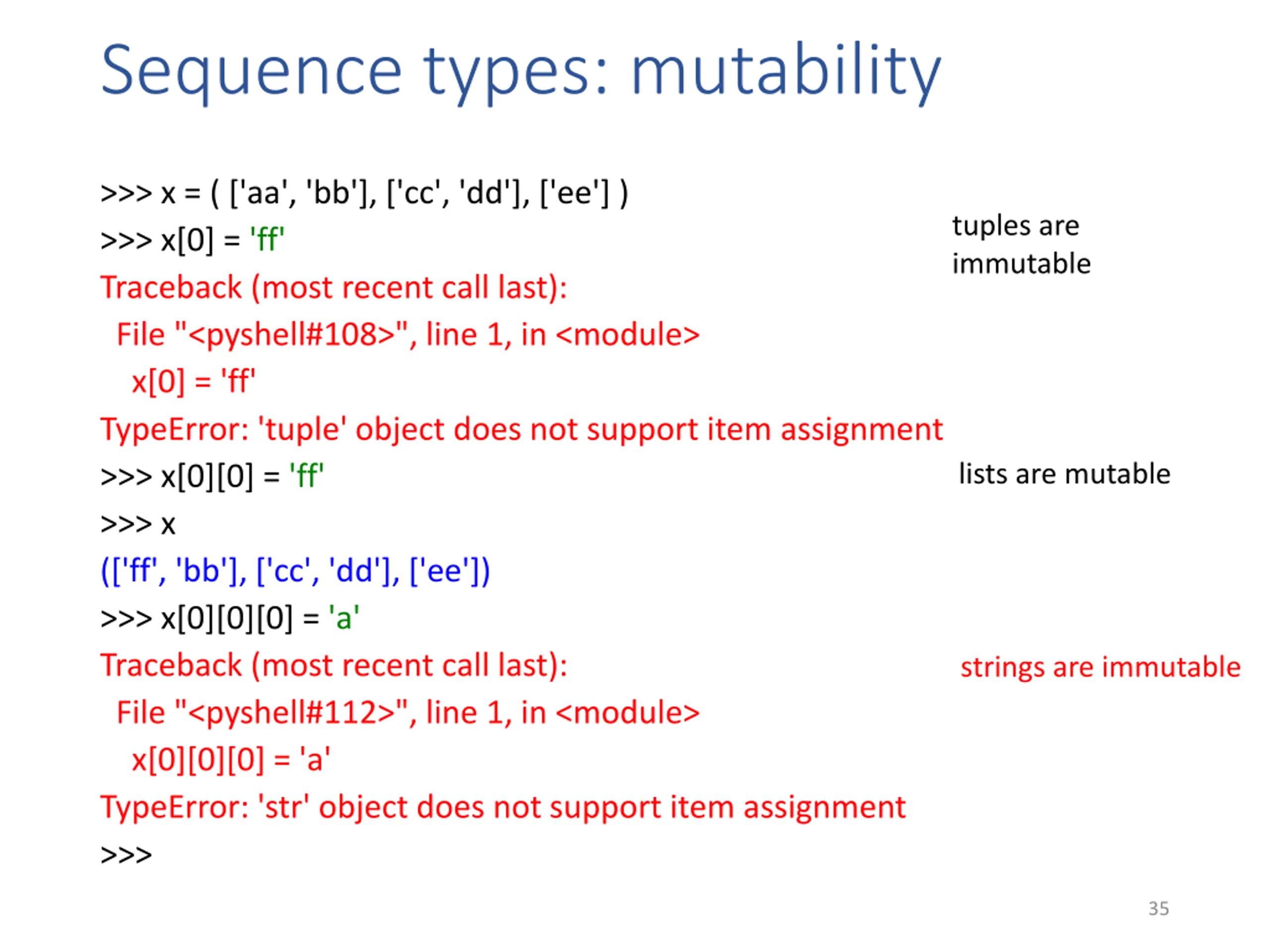 Sequence types: mutability

>>> x = ( ['aa', 'bb'], ['cc', 'dd'], ['ee'] )
>>> x[0] = 'ff'
Traceback (most recent call last):
File "<pyshell#108>", line 1, in <module>
x[0] = 'ff'
TypeError: 'tuple' object does not support item assignment
>>> x[0][0] = 'ff'
>>> x
(['ff', 'bb'], ['cc', 'dd'], ['ee'])
>>> x[0][0][0] = 'a'
Traceback (most recent call last):
File "<pyshell#112>", line 1, in <module>
x[0][0][0] = 'a'
TypeError: 'str' object does not support item assignment
>>>

tuples are immutable

lists are mutable

strings are immutable

35